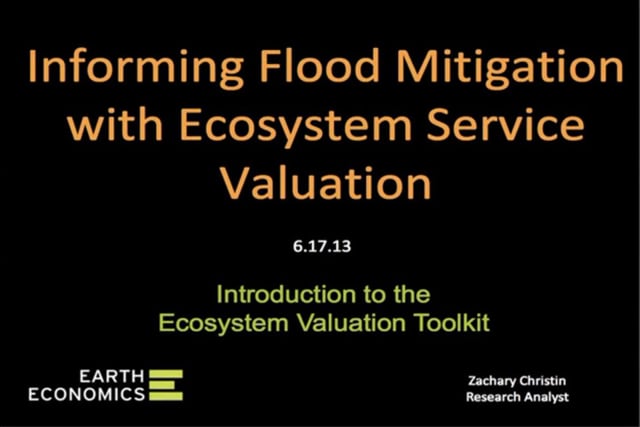 Informing Flood Mitigation with Ecosystem Service Valuation

6.17.13

Introduction to the Ecosystem Valuation Toolkit

EARTH ECONOMICS

Zachary Christin
Research Analyst